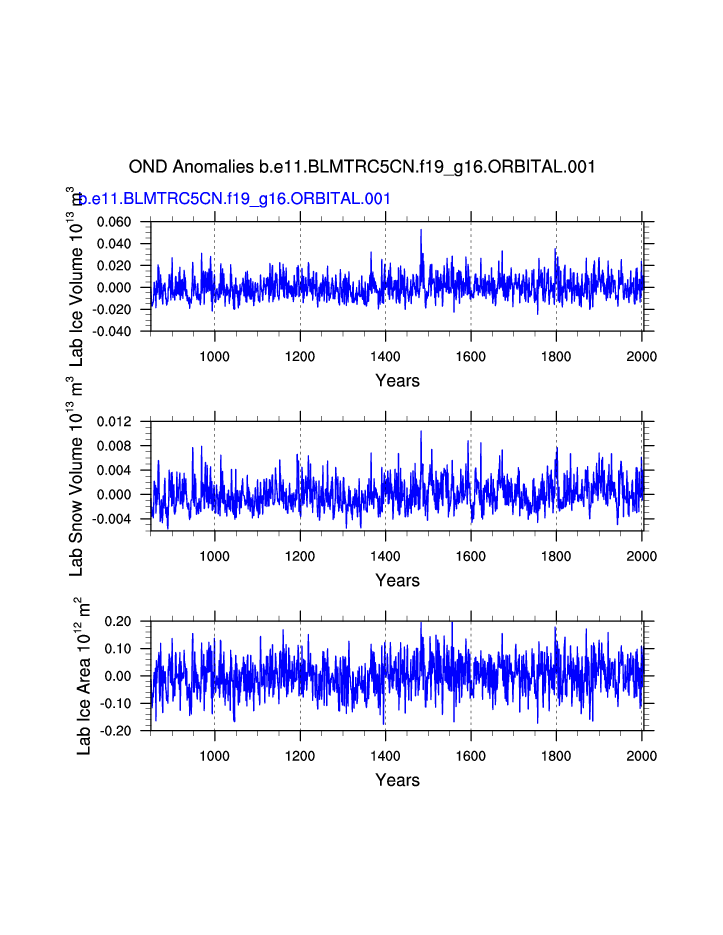 OND Anomalies b.e11.BLMTRC5CN.f19_g16.ORBITAL.001

b.e11.BLMTRC5CN.f19_g16.ORBITAL.001

Lab Ice Volume $10^{13}$ $m^3$

0.060
0.040
0.020
0.000
-0.020
-0.040

1000 1200 1400 1600 1800 2000

Years

Lab Snow Volume $10^{13}$ $m^3$

0.012
0.008
0.004
0.000
-0.004

1000 1200 1400 1600 1800 2000

Years

Lab Ice Area $10^{12}$ $m^2$

0.20
0.10
0.00
-0.10
-0.20

1000 1200 1400 1600 1800 2000

Years